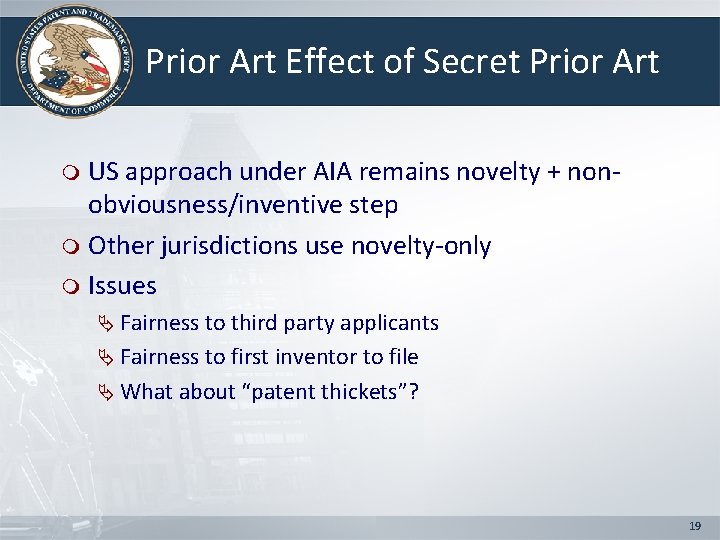 UNITED STATES PATENT AND TRADEMARK OFFICE
DEPARTMENT OF COMMERCE

Prior Art Effect of Secret Prior Art

US approach under AIA remains novelty + non-obviousness/inventive step

Other jurisdictions use novelty-only

Issues

Fairness to third party applicants

Fairness to first inventor to file

What about “patent thickets”?

19